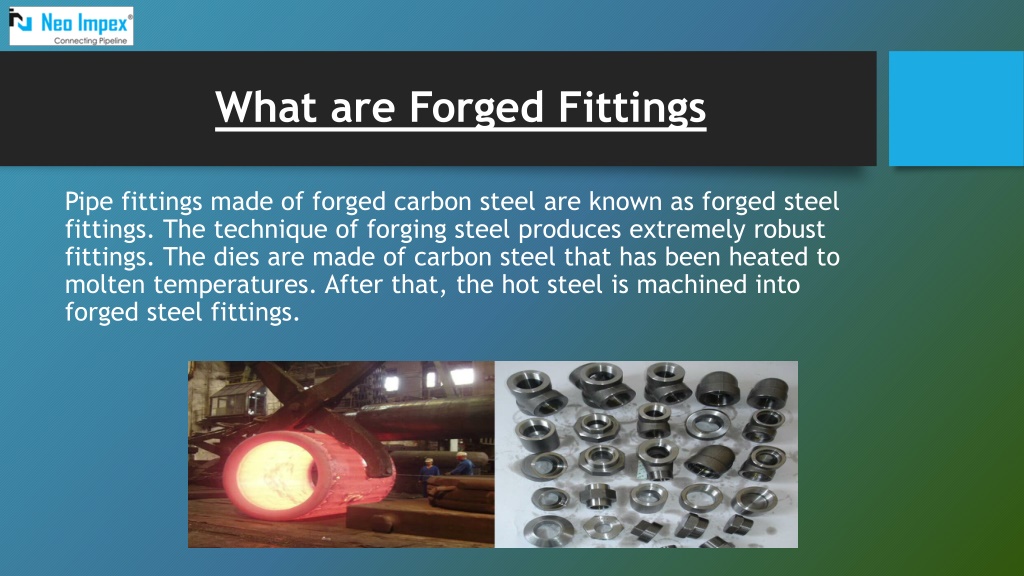 Neo Impex®
Connecting Pipeline

What are Forged Fittings

Pipe fittings made of forged carbon steel are known as forged steel fittings. The technique of forging steel produces extremely robust fittings. The dies are made of carbon steel that has been heated to molten temperatures. After that, the hot steel is machined into forged steel fittings.